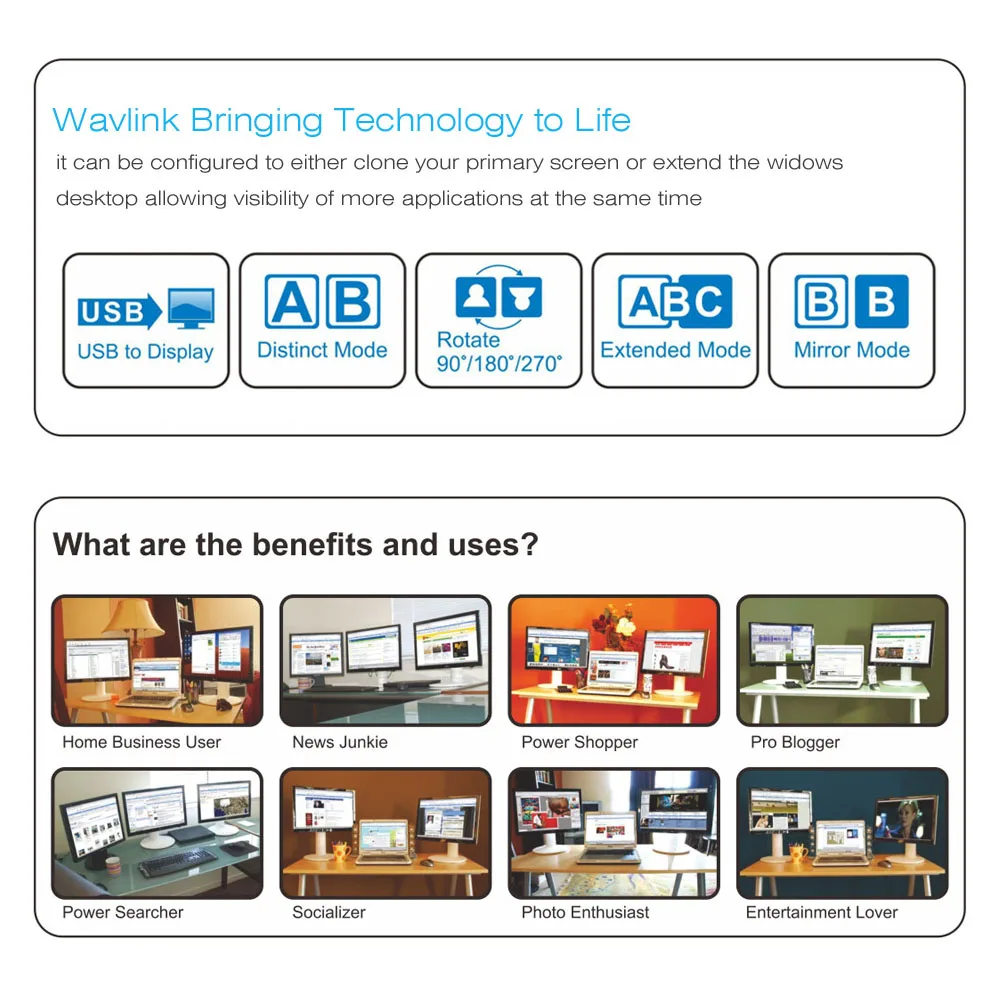 Wavlink Bringing Technology to Life

it can be configured to either clone your primary screen or extend the widows desktop allowing visibility of more applications at the same time

USB

USB to Display

A B

Distinct Mode

Rotate
90°/180°/270°

A B C

Extended Mode

B B

Mirror Mode

What are the benefits and uses?

Home Business User

News Junkie

Power Shopper

Pro Blogger

Power Searcher

Socializer

Photo Enthusiast

Entertainment Lover